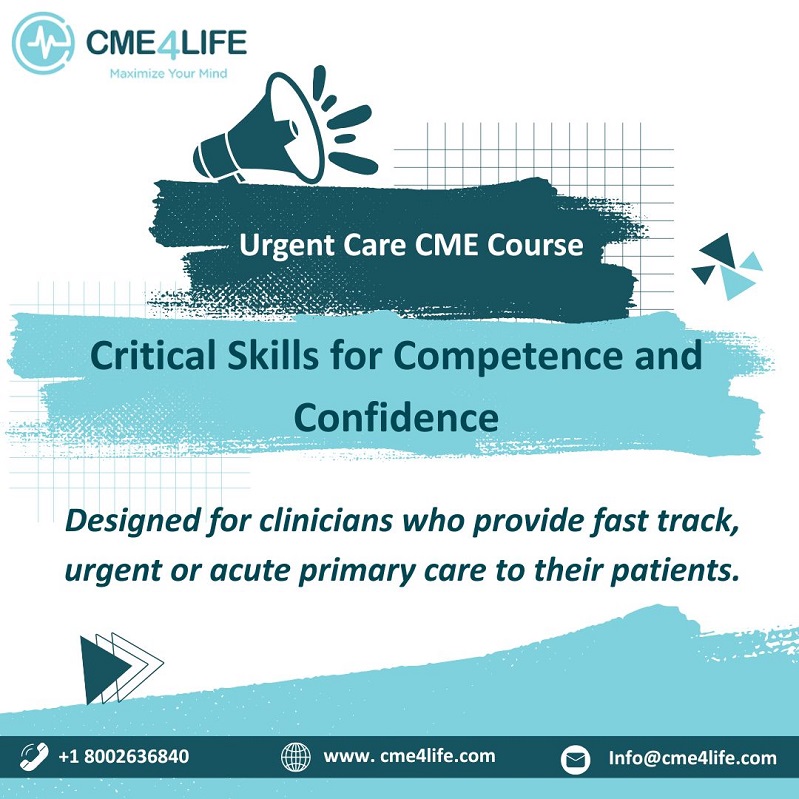 CME4LIFE
Maximize Your Mind

Urgent Care CME Course

Critical Skills for Competence and Confidence

Designed for clinicians who provide fast track, urgent or acute primary care to their patients.

+1 8002636840 www. cme4life.com Info@cme4life.com